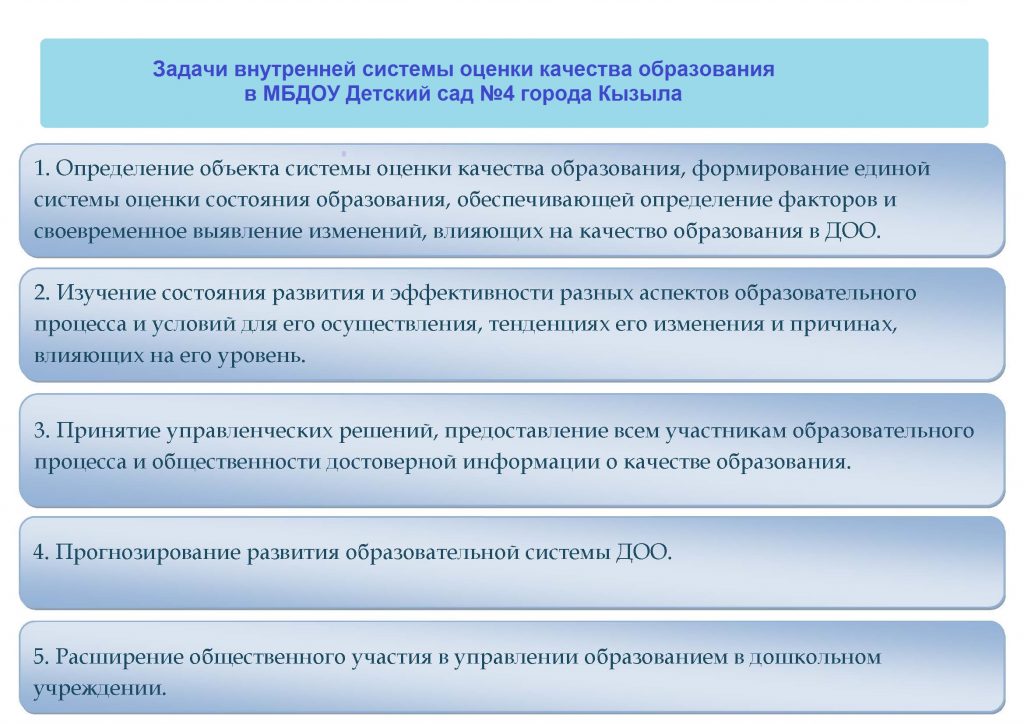 Задачи внутренней системы оценки качества образования в МБДОУ Детский сад №4 города Кызыла

1. Определение объекта системы оценки качества образования, формирование единой системы оценки состояния образования, обеспечивающей определение факторов и своевременное выявление изменений, влияющих на качество образования в ДОО.

2. Изучение состояния развития и эффективности разных аспектов образовательного процесса и условий для его осуществления, тенденциях его изменения и причинах, влияющих на его уровень.

3. Принятие управленческих решений, предоставление всем участникам образовательного процесса и общественности достоверной информации о качестве образования.

4. Прогнозирование развития образовательной системы ДОО.

5. Расширение общественного участия в управлении образованием в дошкольном учреждении.